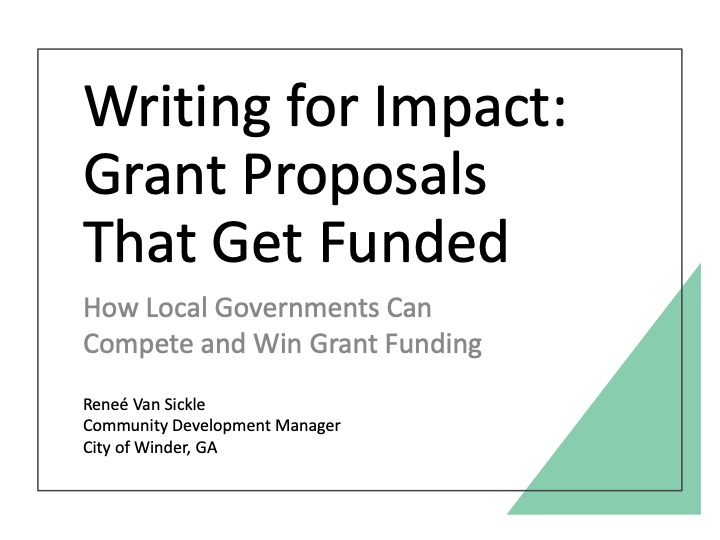 Writing for Impact: Grant Proposals That Get Funded

How Local Governments Can Compete and Win Grant Funding

Reneé Van Sickle
Community Development Manager
City of Winder, GA